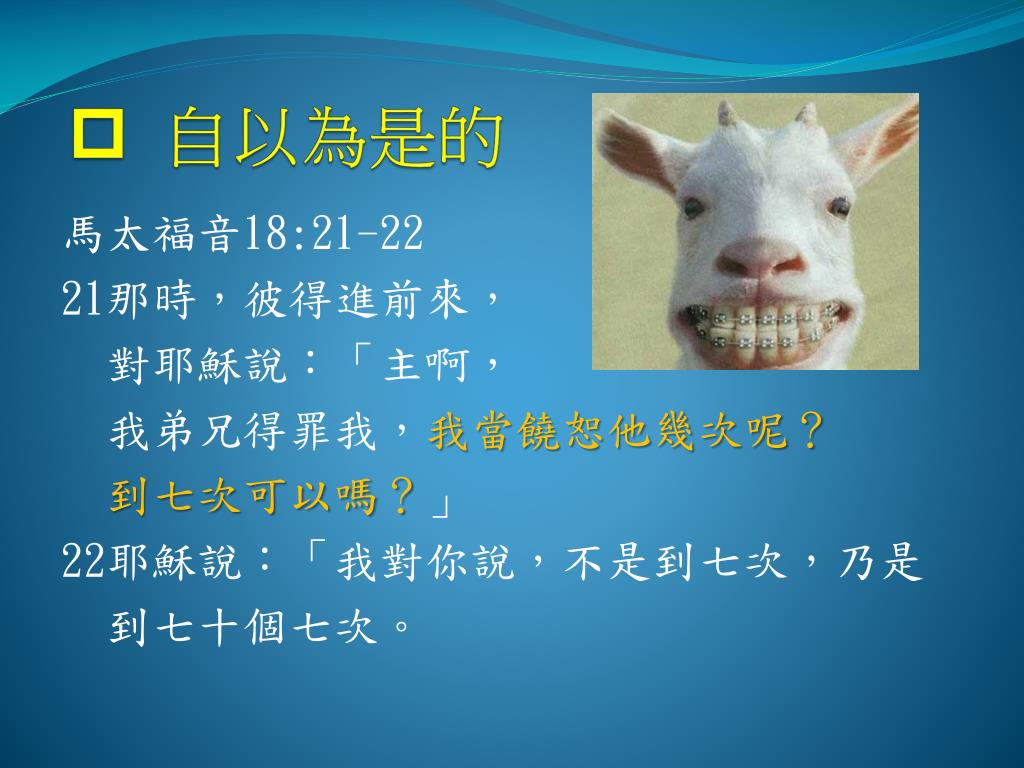 自以為是的

馬太福音18:21-22
21那時，彼得進前來，對耶穌說：「主啊，我弟兄得罪我，我當饒恕他幾次呢？到七次可以嗎？」
22耶穌說：「我對你說，不是到七次，乃是到七十個七次。